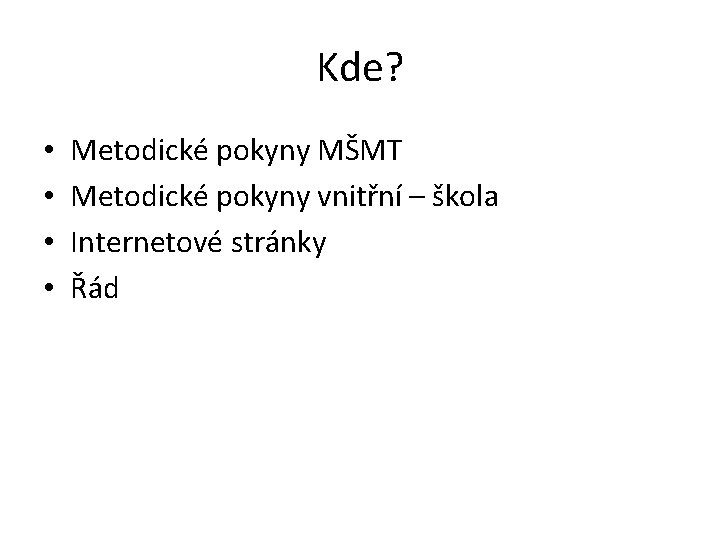 Kde?

• Metodické pokyny MŠMT
• Metodické pokyny vnitřní – škola
• Internetové stránky
• Řád